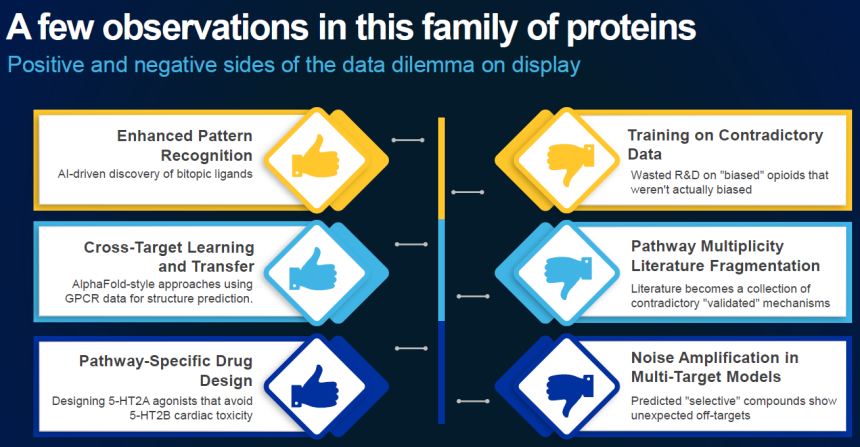 A few observations in this family of proteins

Positive and negative sides of the data dilemma on display

Enhanced Pattern Recognition
AI-driven discovery of bitopic ligands

Cross-Target Learning and Transfer
AlphaFold-style approaches using GPCR data for structure prediction.

Pathway-Specific Drug Design
Designing 5-HT2A agonists that avoid 5-HT2B cardiac toxicity

Training on Contradictory Data
Wasted R&D on "biased" opioids that weren't actually biased

Pathway Multiplicity Literature Fragmentation
Literature becomes a collection of contradictory "validated" mechanisms

Noise Amplification in Multi-Target Models
Predicted "selective" compounds show unexpected off-targets